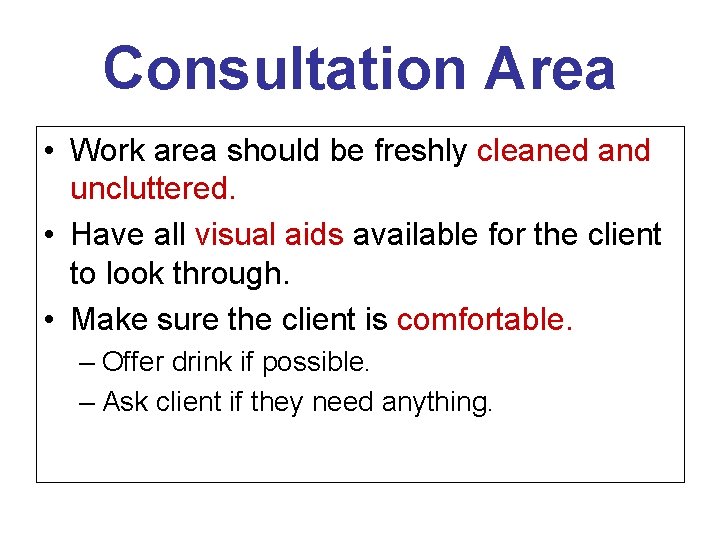 Consultation Area

• Work area should be freshly cleaned and uncluttered.
• Have all visual aids available for the client to look through.
• Make sure the client is comfortable.
– Offer drink if possible.
– Ask client if they need anything.